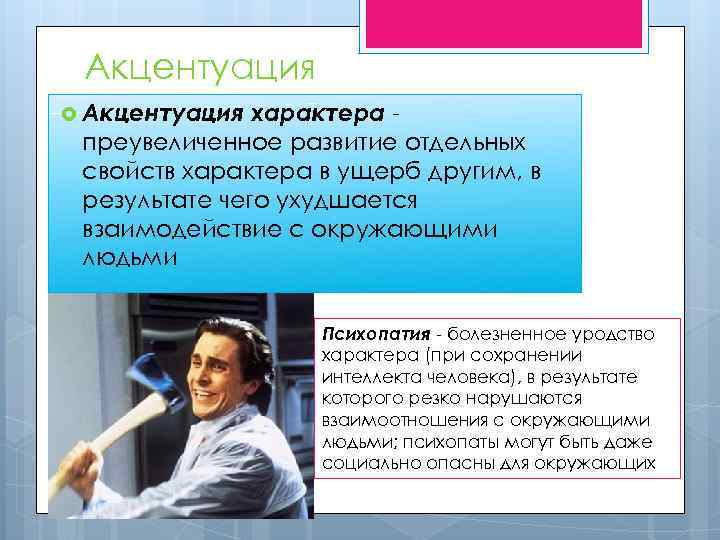 Акцентуация

Акцентуация характера - преувеличенное развитие отдельных свойств характера в ущерб другим, в результате чего ухудшается взаимодействие с окружающими людьми

Психопатия - болезненное уродство характера (при сохранении интеллекта человека), в результате которого резко нарушаются взаимоотношения с окружающими людьми; психопаты могут быть даже социально опасны для окружающих